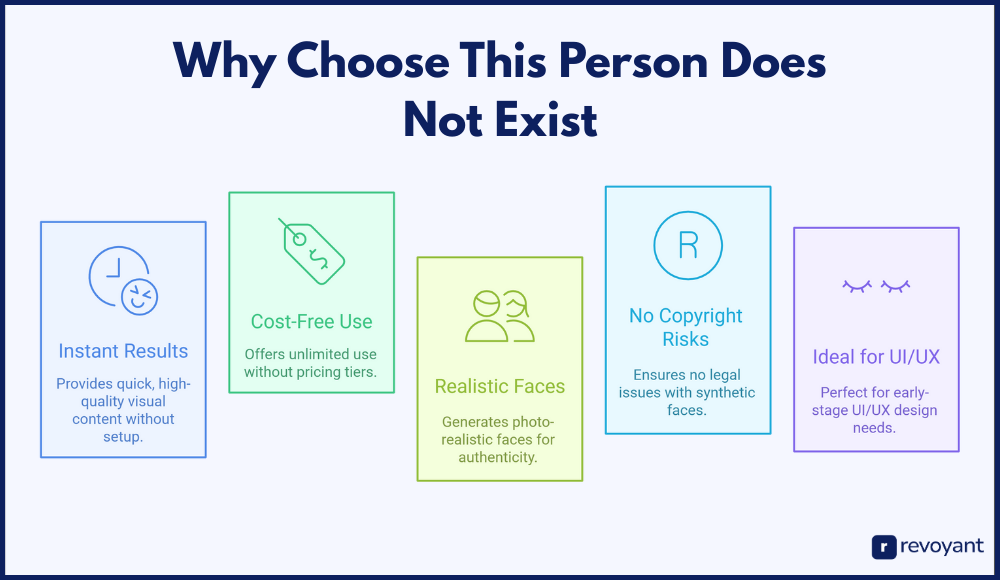 Why Choose This Person Does Not Exist

Instant Results

Provides quick, high-quality visual content without setup.

Cost-Free Use

Offers unlimited use without pricing tiers.

Realistic Faces

Generates photo-realistic faces for authenticity.

R

No Copyright Risks

Ensures no legal issues with synthetic faces.

Ideal for UI/UX

Perfect for early-stage UI/UX design needs.

r revoyant